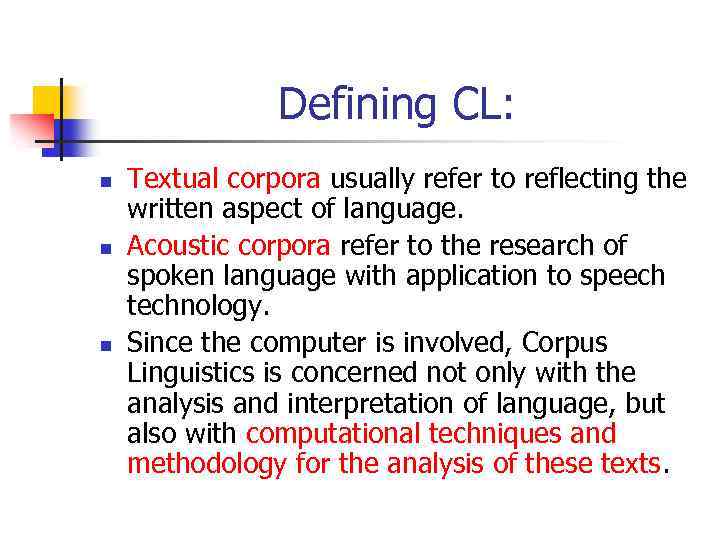 Defining CL:

- Textual corpora usually refer to reflecting the written aspect of language.
- Acoustic corpora refer to the research of spoken language with application to speech technology.
- Since the computer is involved, Corpus Linguistics is concerned not only with the analysis and interpretation of language, but also with computational techniques and methodology for the analysis of these texts.